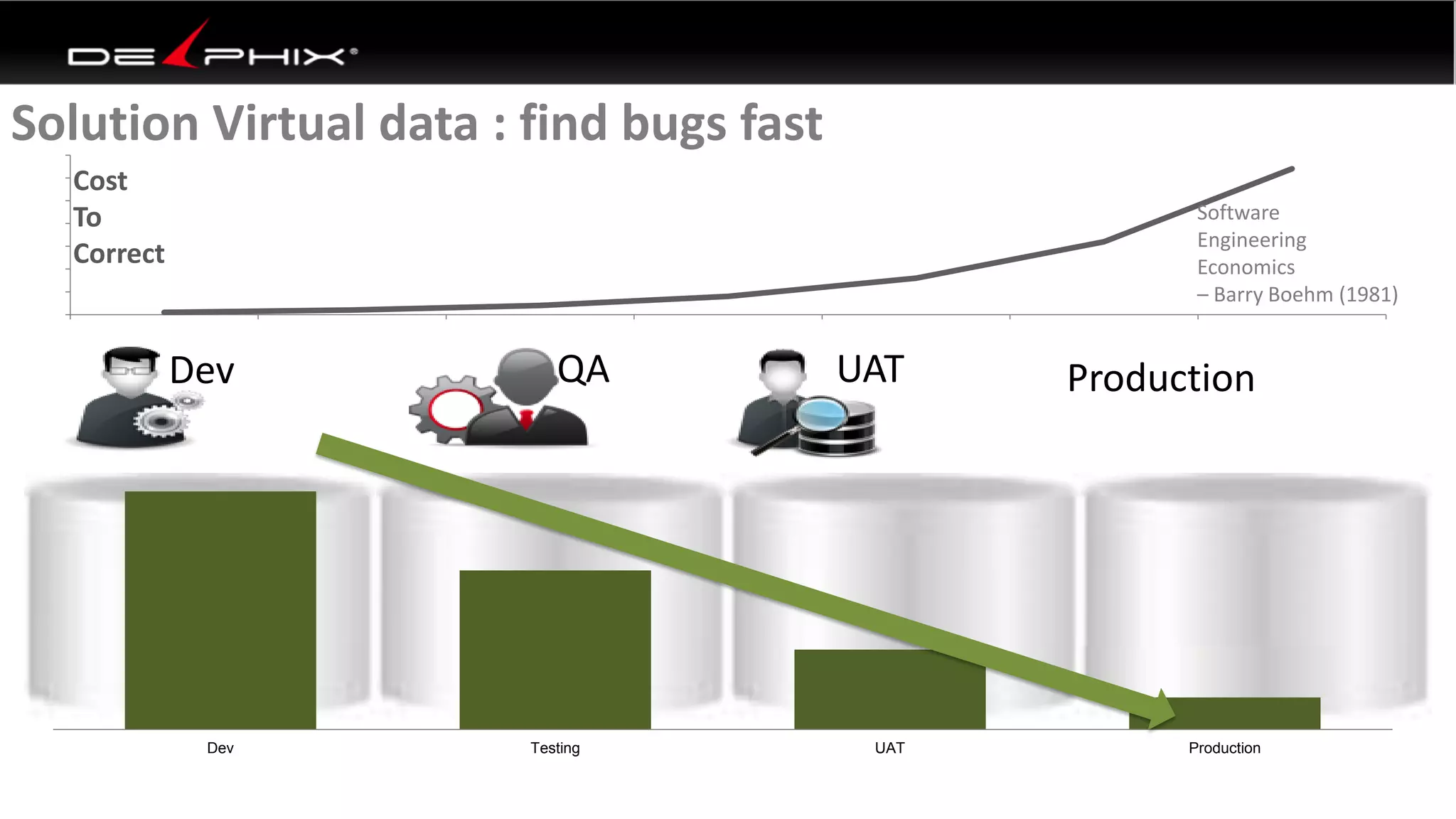 DELPHIX®

Solution Virtual data : find bugs fast

Cost
To
Correct

Software
Engineering
Economics
– Barry Boehm (1981)

Dev

QA

UAT

Production

Dev

Testing

UAT

Production